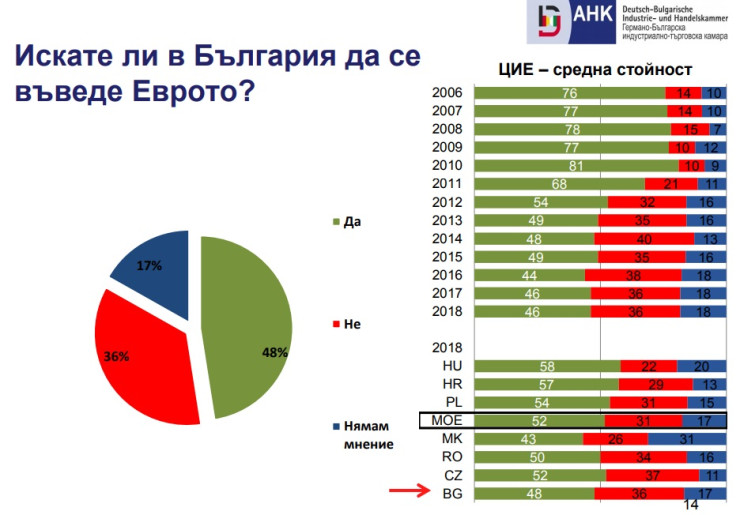 AHK Deutsch-Bulgarische Industrie- und Handelskammer Германо-Българска индустриално-търговска камара

Искате ли в България да се въведе Еврото?

17%
36%
48%

Да
Не
Нямам мнение

ЦИЕ – средна стойност

| | | | |
|---|---|---|---|
| 2006 | 76 | 14 | 10 |
| 2007 | 77 | 14 | 10 |
| 2008 | 78 | 15 | 7 |
| 2009 | 77 | 10 | 12 |
| 2010 | 81 | 10 | 9 |
| 2011 | 68 | 21 | 11 |
| 2012 | 54 | 32 | 16 |
| 2013 | 49 | 35 | 16 |
| 2014 | 48 | 40 | 13 |
| 2015 | 49 | 35 | 16 |
| 2016 | 44 | 38 | 18 |
| 2017 | 46 | 36 | 18 |
| 2018 | 46 | 36 | 18 |
| 2018 | | | |
| HU | 58 | 22 | 20 |
| HR | 57 | 29 | 13 |
| PL | 54 | 31 | 15 |
| MOE | 52 | 31 | 17 |
| MK | 43 | 26 | 31 |
| RO | 50 | 34 | 16 |
| CZ | 52 | 37 | 11 |
| BG | 48 | 36 | 17 |

14